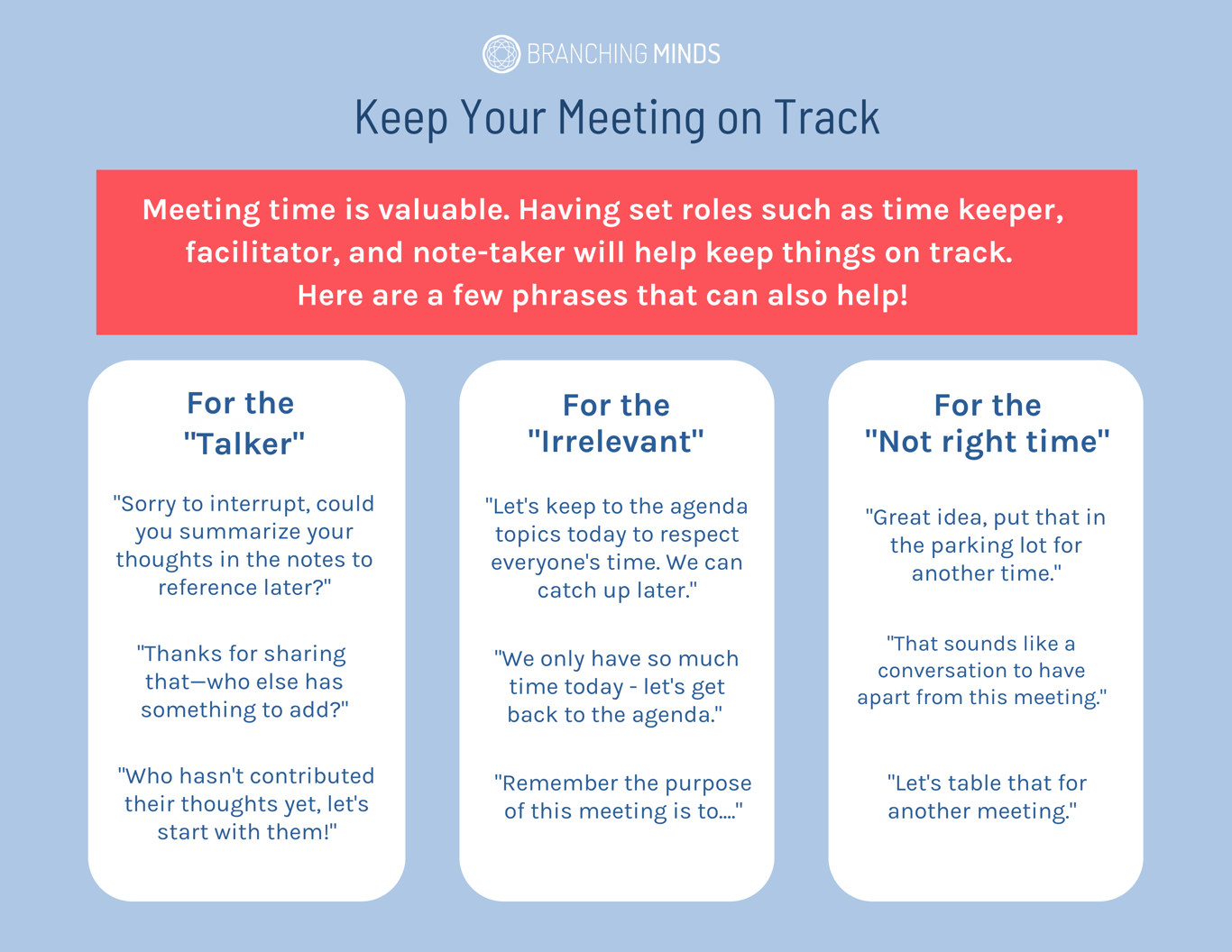 BRANCHING MINDS

Keep Your Meeting on Track

Meeting time is valuable. Having set roles such as time keeper, facilitator, and note-taker will help keep things on track. Here are a few phrases that can also help!

For the "Talker"

"Sorry to interrupt, could you summarize your thoughts in the notes to reference later?"

"Thanks for sharing that—who else has something to add?"

"Who hasn't contributed their thoughts yet, let's start with them!"

For the "Irrelevant"

"Let's keep to the agenda topics today to respect everyone's time. We can catch up later."

"We only have so much time today - let's get back to the agenda."

"Remember the purpose of this meeting is to...."

For the "Not right time"

"Great idea, put that in the parking lot for another time."

"That sounds like a conversation to have apart from this meeting."

"Let's table that for another meeting."